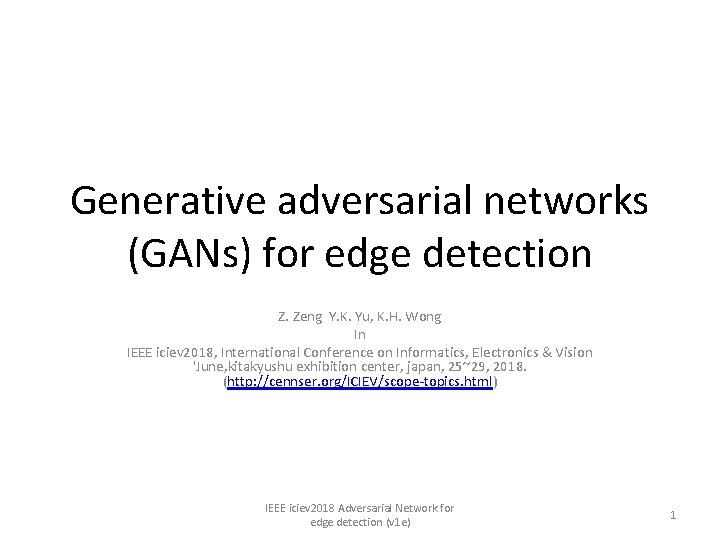 Generative adversarial networks (GANs) for edge detection

Z. Zeng Y.K. Yu, K.H. Wong
In
IEEE iciev2018, International Conference on Informatics, Electronics & Vision 'June,kitakyushu exhibition center, japan, 25~29, 2018.
(http://cennser.org/ICIEV/scope-topics.html)

IEEE iciev2018 Adversarial Network for edge detection (v1e)

1